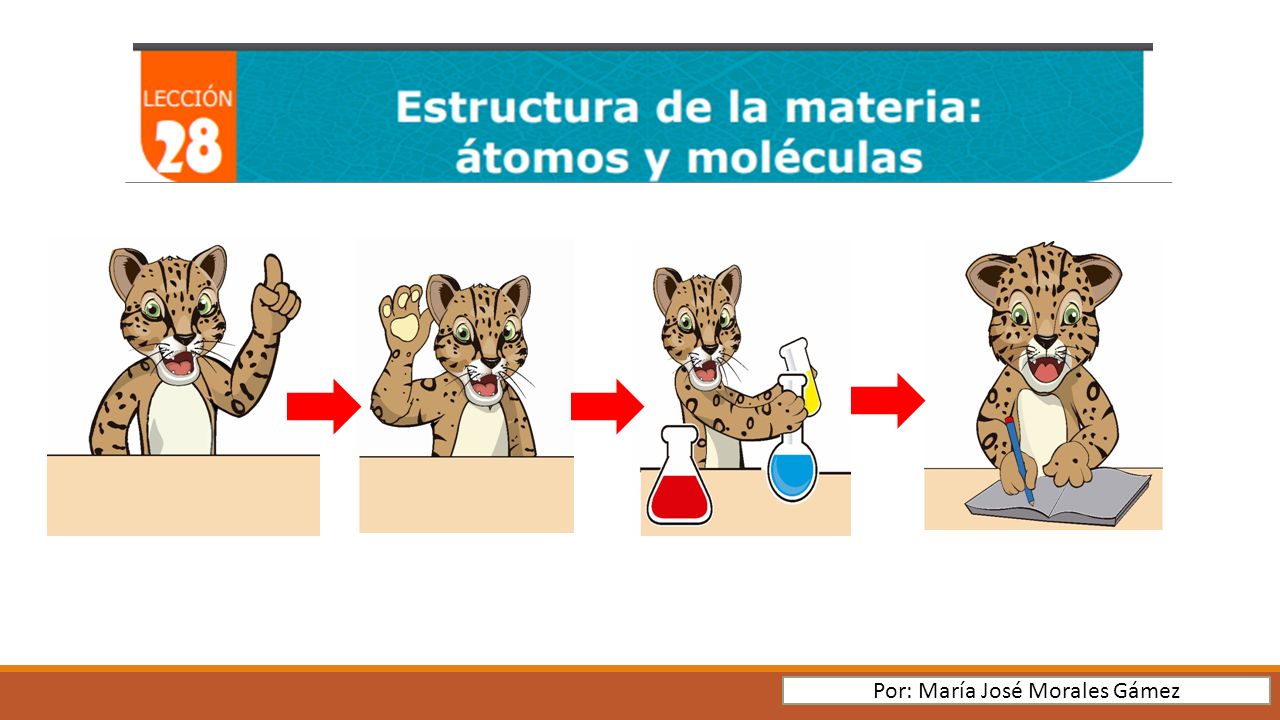 LECCIÓN 28

Estructura de la materia: átomos y moléculas

Por: María José Morales Gámez